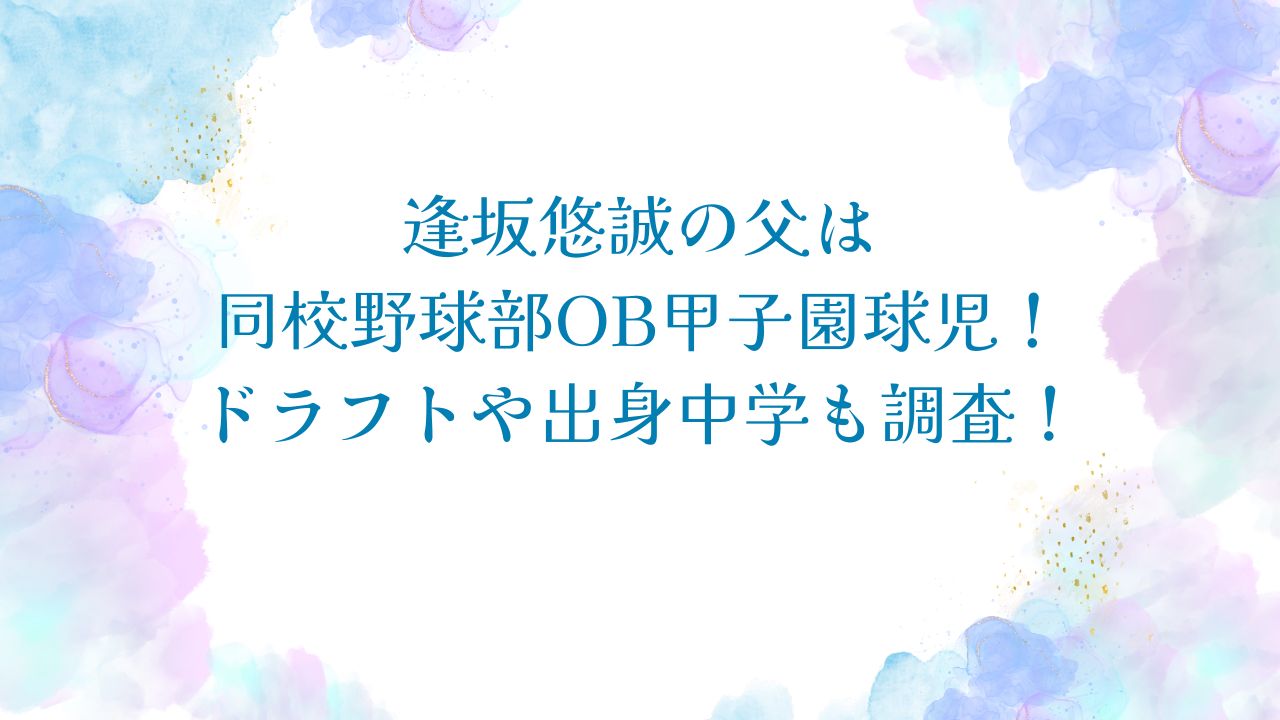 逢坂悠誠の父は
同校野球部OB甲子園球児！
ドラフトや出身中学も調査！